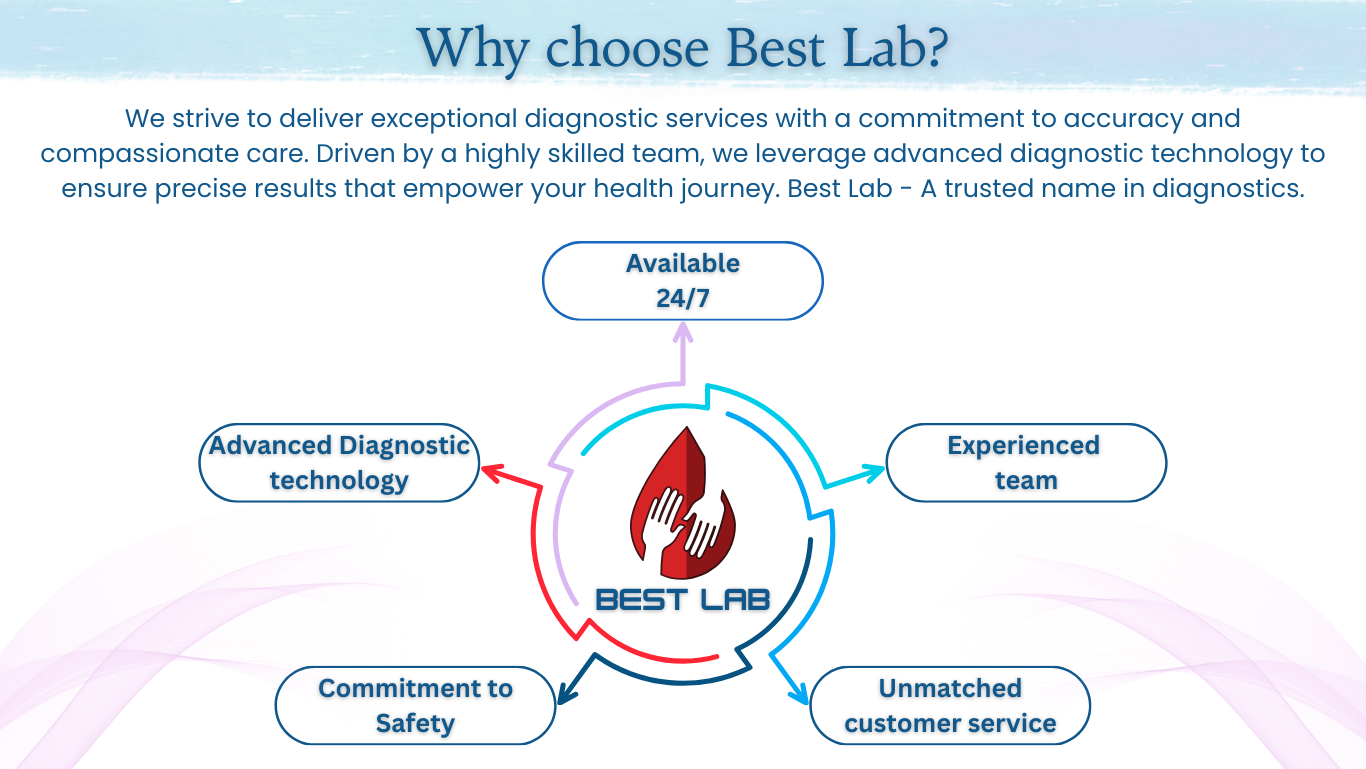 Why choose Best Lab?

We strive to deliver exceptional diagnostic services with a commitment to accuracy and compassionate care. Driven by a highly skilled team, we leverage advanced diagnostic technology to ensure precise results that empower your health journey. Best Lab - A trusted name in diagnostics.

Available 24/7

Advanced Diagnostic technology

Experienced team

BEST LAB

Commitment to Safety

Unmatched customer service